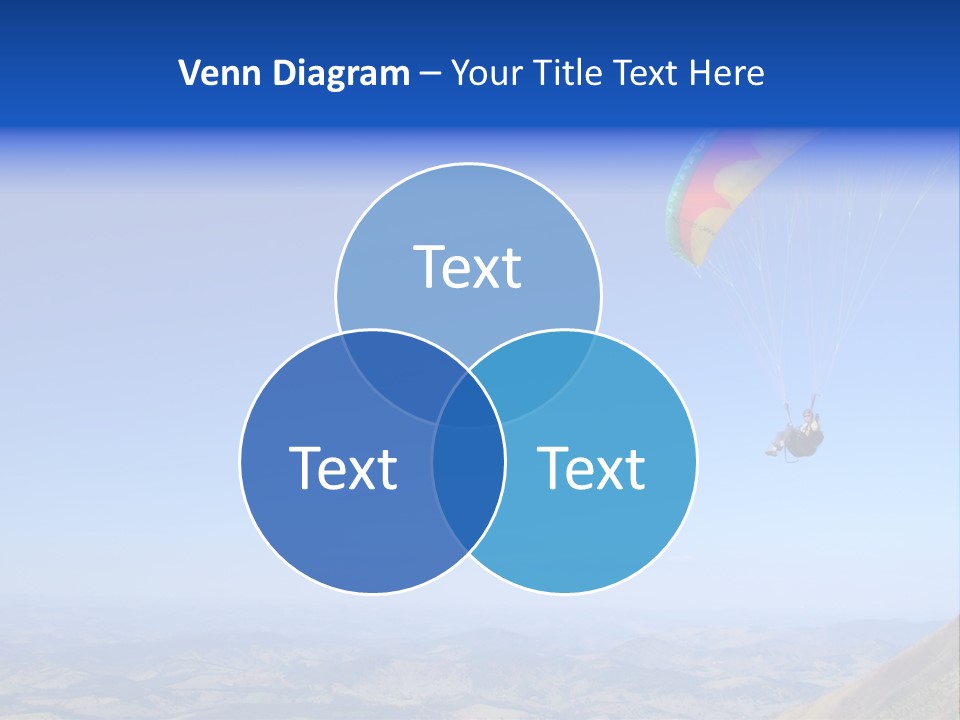 Venn Diagram – Your Title Text Here

Text

Text

Text